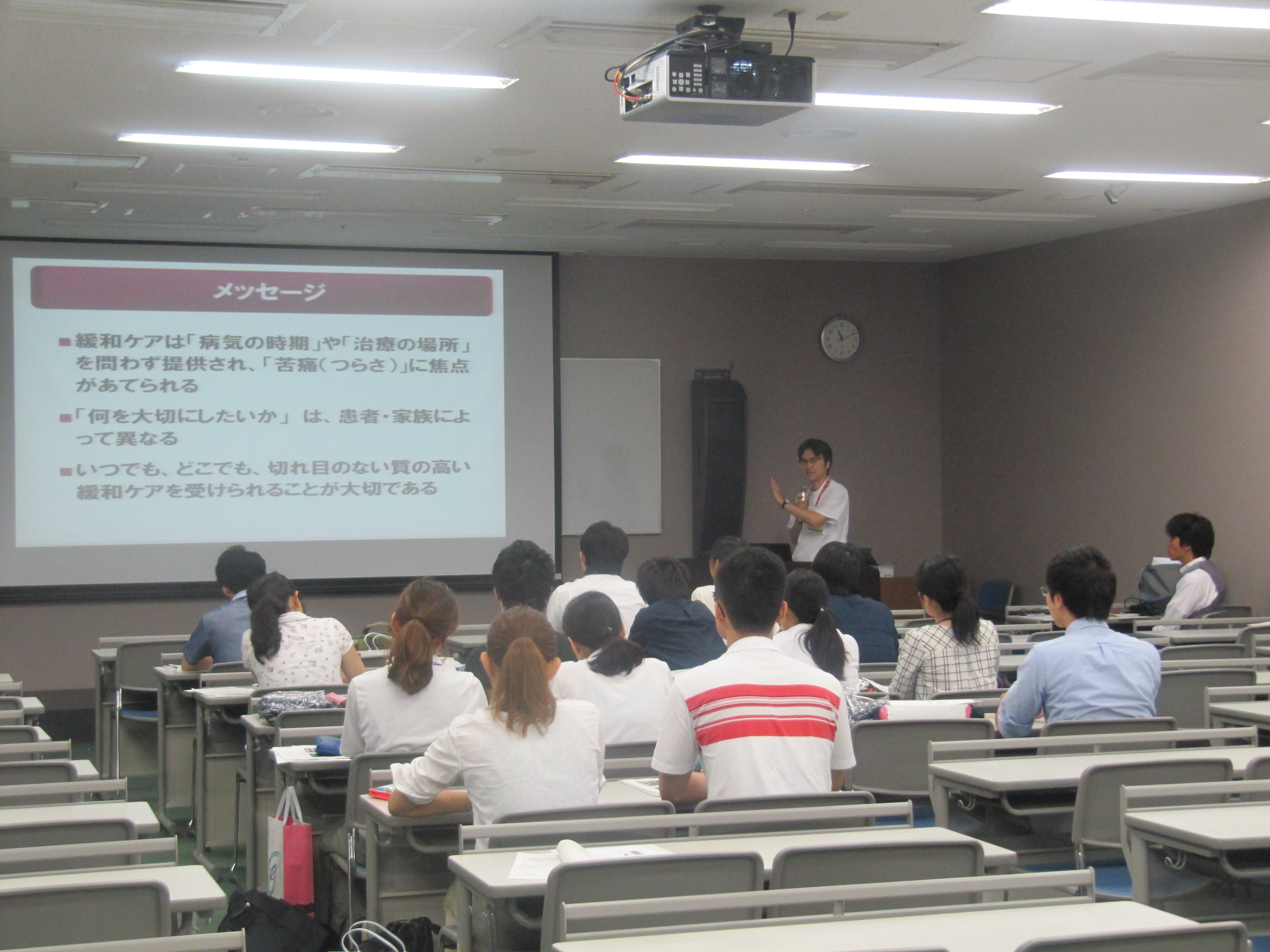 メッセージ

■緩和ケアは「病気の時期」や「治療の場所」を問わず提供され、「苦痛（つらさ）」に焦点があてられる

■「何を大切にしたいか」 は、患者・家族によって異なる

■いつでも、どこでも、切れ目のない質の高い緩和ケアを受けられることが大切である